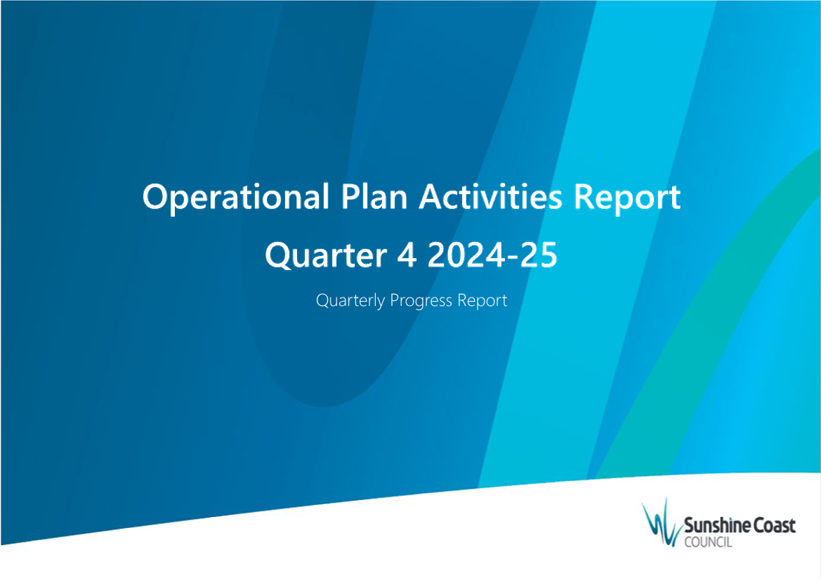 Operational Plan Activities Report

Quarter 4 2024-25

Quarterly Progress Report

Sunshine Coast
COUNCIL